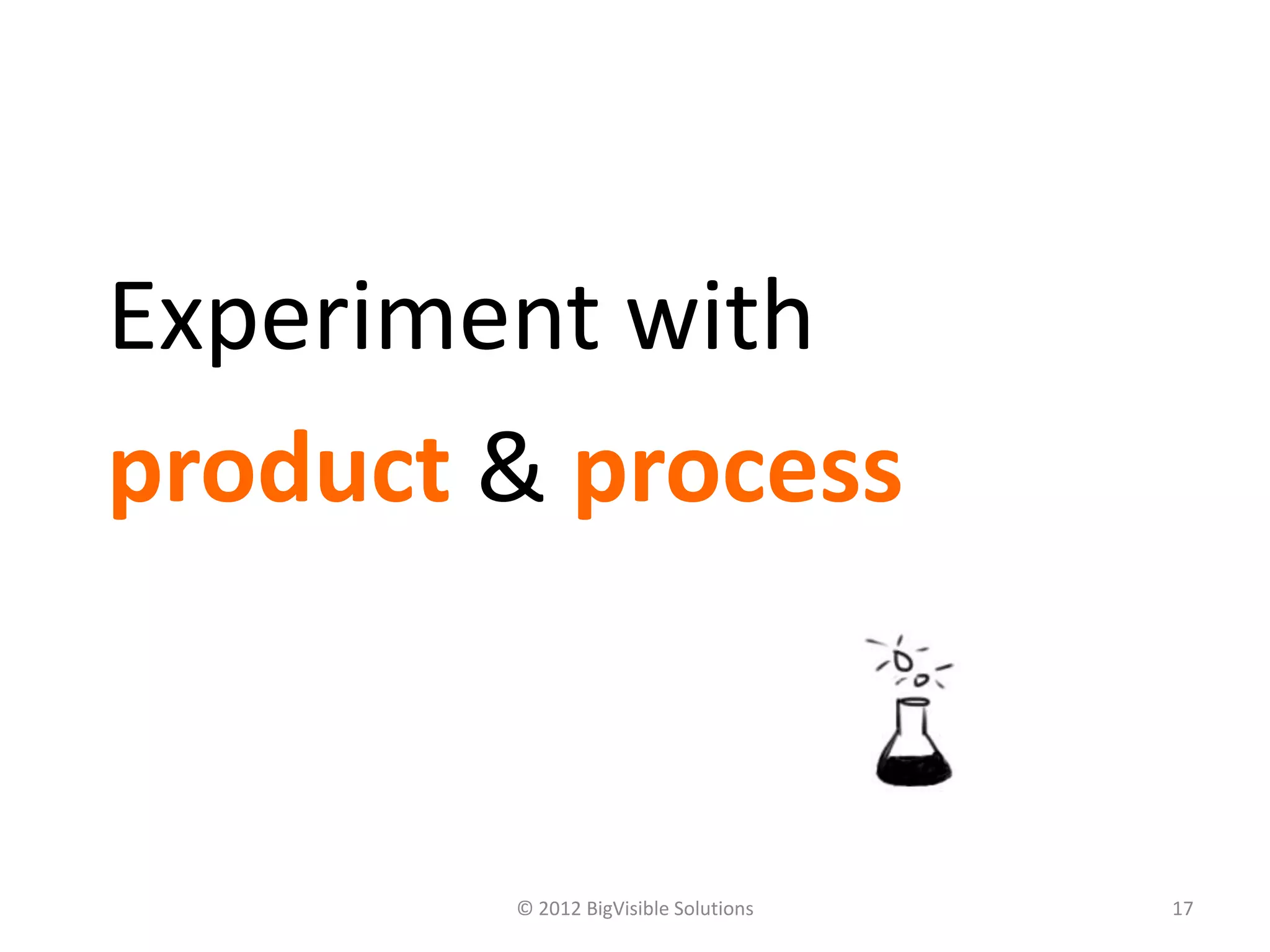 Experiment with product & process

© 2012 BigVisible Solutions

17